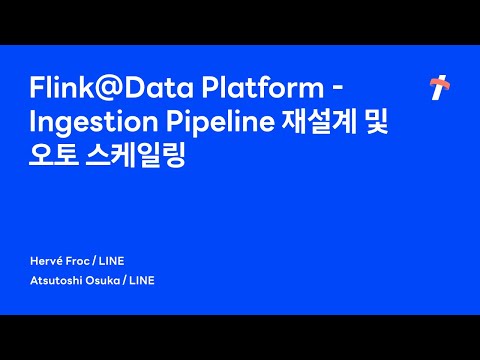 Flink@Data Platform - Ingestion Pipeline 재설계 및 오토 스케일링

Hervé Froc / LINE
Atsutoshi Osuka / LINE